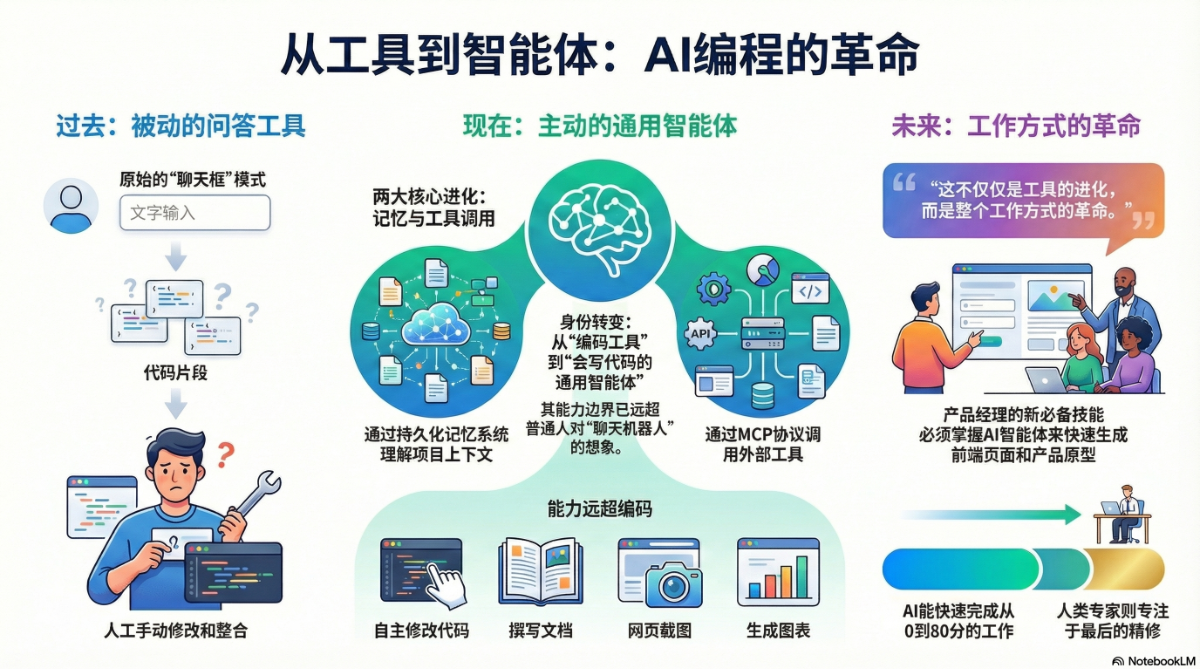 从工具到智能体：AI编程的革命

过去：被动的问答工具

原始的“聊天框”模式

文字输入

代码片段

人工手动修改和整合

现在：主动的通用智能体

两大核心进化：记忆与工具调用

通过持久化记忆系统理解项目上下文

身份转变：从“编码工具”到“会写代码的通用智能体”

其能力边界已远超普通人对“聊天机器人”的想象。

API

通过MCP协议调用外部工具

能力远超编码

自主修改代码

撰写文档

网页截图

生成图表

未来：工作方式的革命

“这不仅仅是工具的进化，而是整个工作方式的革命。”

产品经理的新必备技能
必须掌握AI智能体来快速生成前端页面和产品原型

AI能快速完成从0到80分的工作

人类专家则专注于最后的精修

NotebookLM